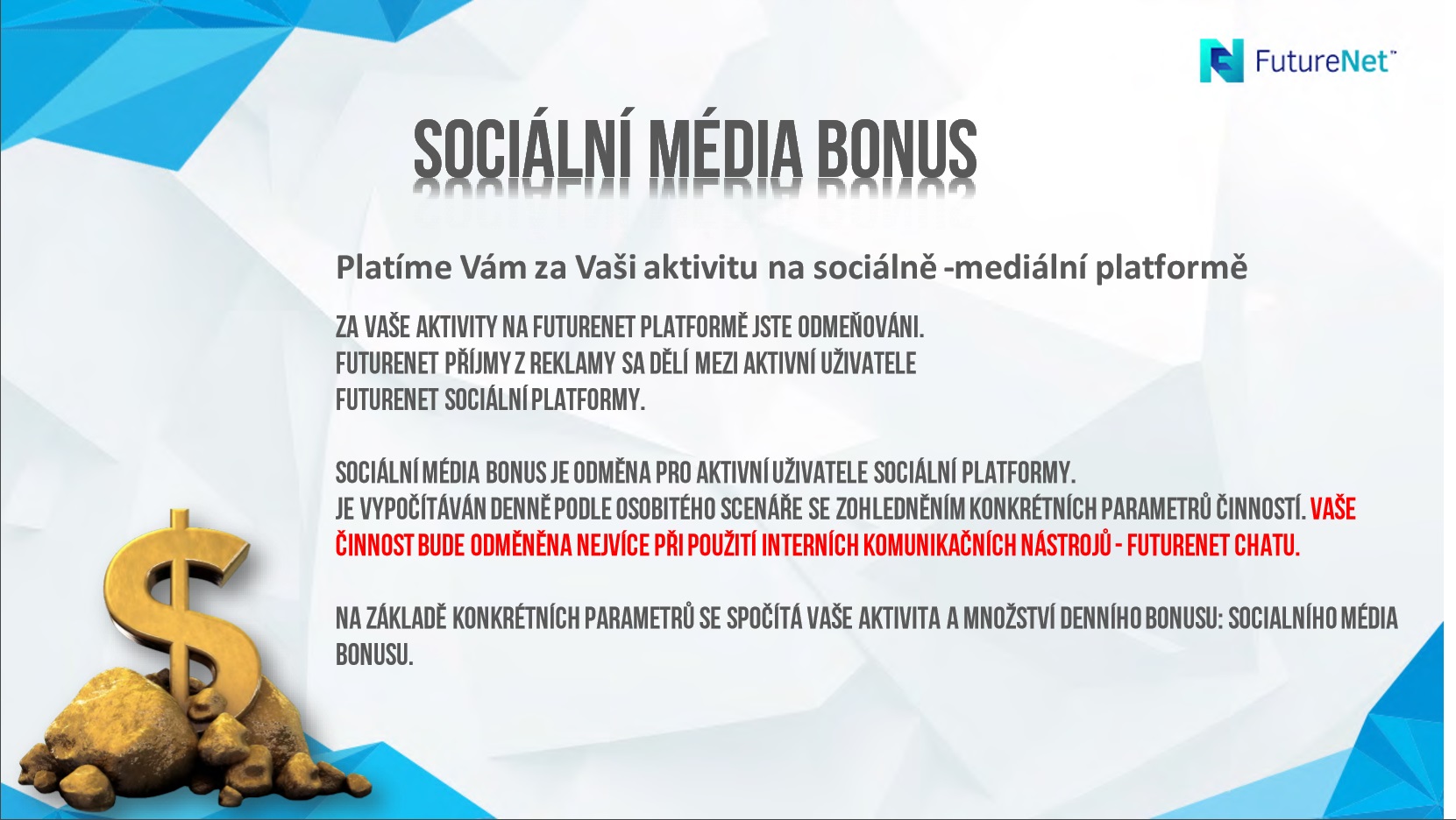 FutureNet™

SOCIÁLNÍ MÉDIA BONUS

Platíme Vám za Vaši aktivitu na sociálně -mediální platformě

ZA VAŠE AKTIVITY NA FUTURENET PLATFORMĚ JSTE ODMEŇOVÁNI. FUTURENET PŘÍJMY Z REKLAMY SA DĚLÍ MEZI AKTIVNÍ UŽIVATELE FUTURENET SOCIÁLNÍ PLATFORMY.

SOCIÁLNÍ MÉDIA BONUS JE ODMĚNA PRO AKTIVNÍ UŽIVATELE SOCIÁLNÍ PLATFORMY. JE VYPOČÍTÁVÁN DENNĚ PODLE OSOBITÉHO SCENÁŘE SE ZOHLEDNĚNÍM KONKRÉTNÍCH PARAMETRŮ ČINNOSTÍ. VAŠE ČINNOST BUDE ODMĚNĚNA NEJVÍCE PŘI POUŽITÍ INTERNÍCH KOMUNIKAČNÍCH NÁSTROJŮ - FUTURENET CHATU.

NA ZÁKLADĚ KONKRÉTNÍCH PARAMETRŮ SE SPOČÍTÁ VAŠE AKTIVITA A MNOŽSTVÍ DENNÍHO BONUSU: SOCIALNÍHO MÉDIA BONUSU.